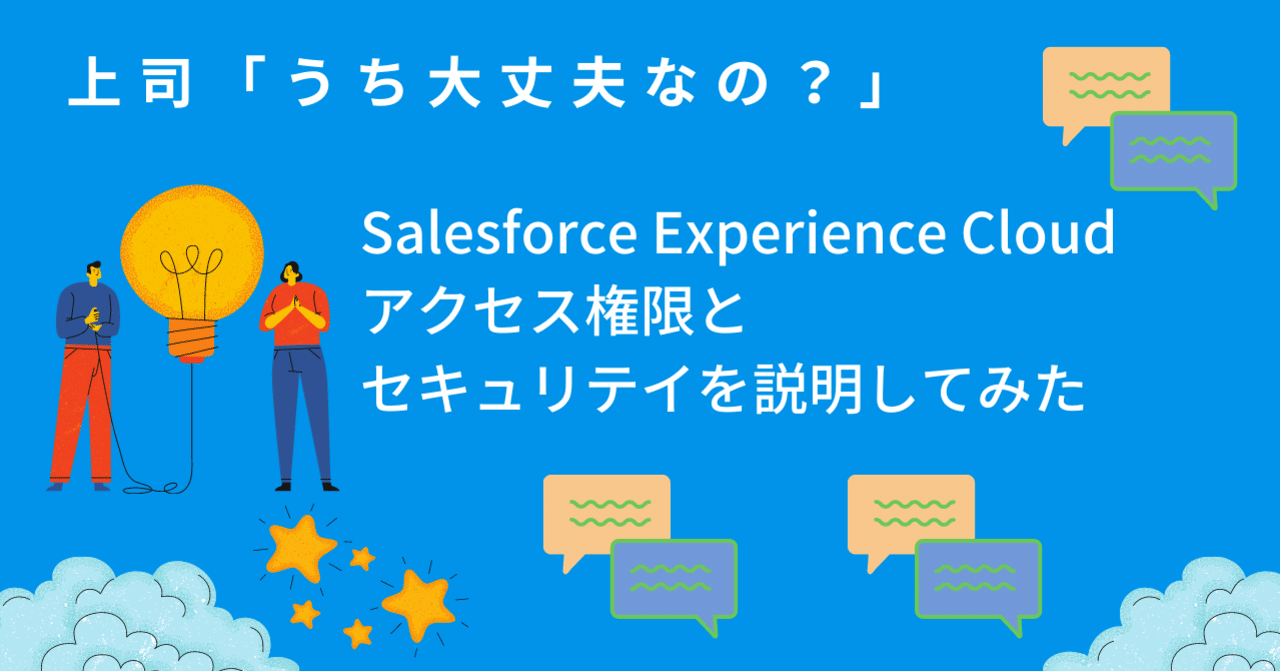 上司「うち大丈夫なの？」

Salesforce Experience Cloud
アクセス権限と
セキュリテイを説明してみた